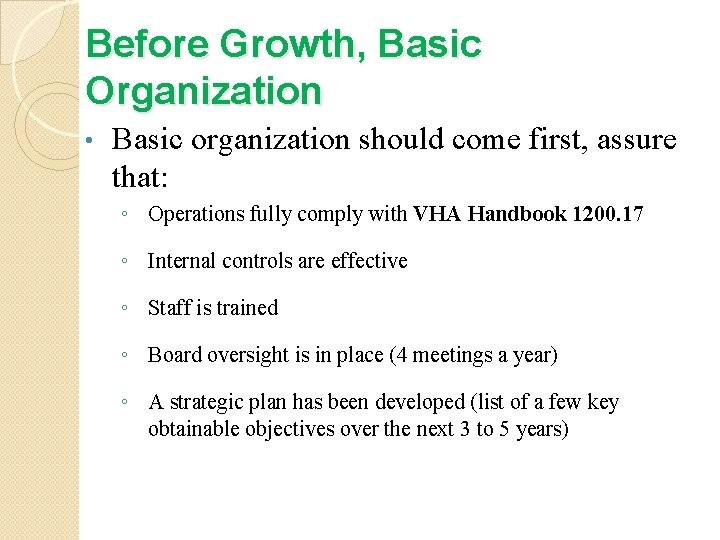 Before Growth, Basic Organization

• Basic organization should come first, assure that:

◦ Operations fully comply with VHA Handbook 1200.17

◦ Internal controls are effective

◦ Staff is trained

◦ Board oversight is in place (4 meetings a year)

◦ A strategic plan has been developed (list of a few key obtainable objectives over the next 3 to 5 years)